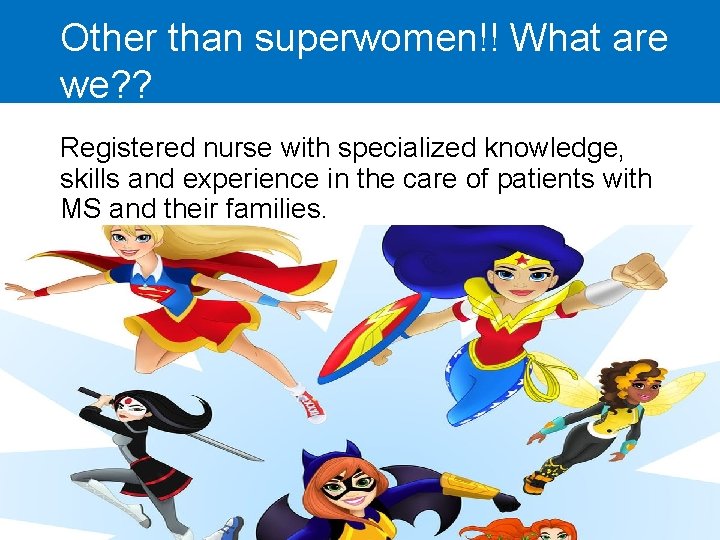 Other than superwomen!! What are we??

Registered nurse with specialized knowledge, skills and experience in the care of patients with MS and their families.